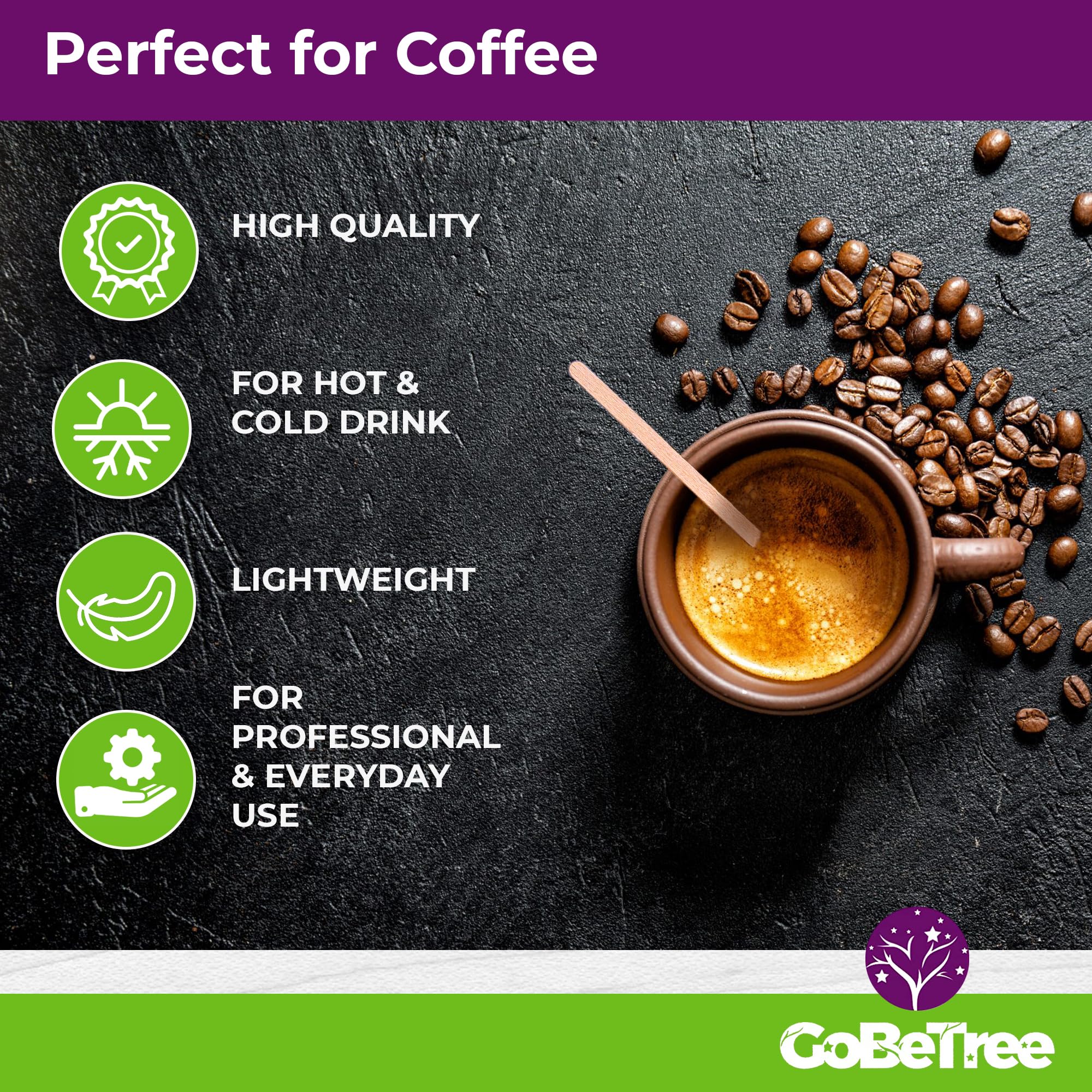 Perfect for Coffee

HIGH QUALITY

FOR HOT & COLD DRINK

LIGHTWEIGHT

FOR PROFESSIONAL & EVERYDAY USE

GoBeTree